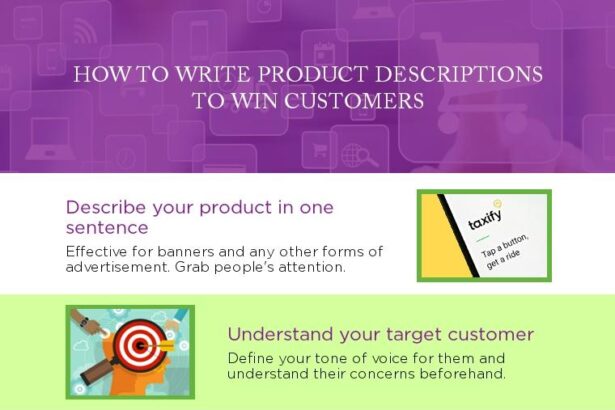 HOW TO WRITE PRODUCT DESCRIPTIONS TO WIN CUSTOMERS

Describe your product in one sentence

Effective for banners and any other forms of advertisement. Grab people's attention.

taxify

Tap a button, get a ride

Understand your target customer

Define your tone of voice for them and understand their concerns beforehand.